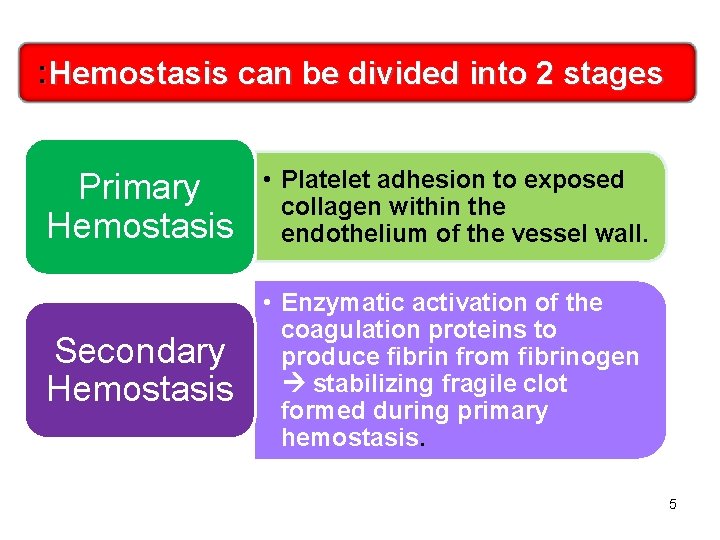 :Hemostasis can be divided into 2 stages

Primary Hemostasis

• Platelet adhesion to exposed collagen within the endothelium of the vessel wall.

Secondary Hemostasis

• Enzymatic activation of the coagulation proteins to produce fibrin from fibrinogen → stabilizing fragile clot formed during primary hemostasis.

5